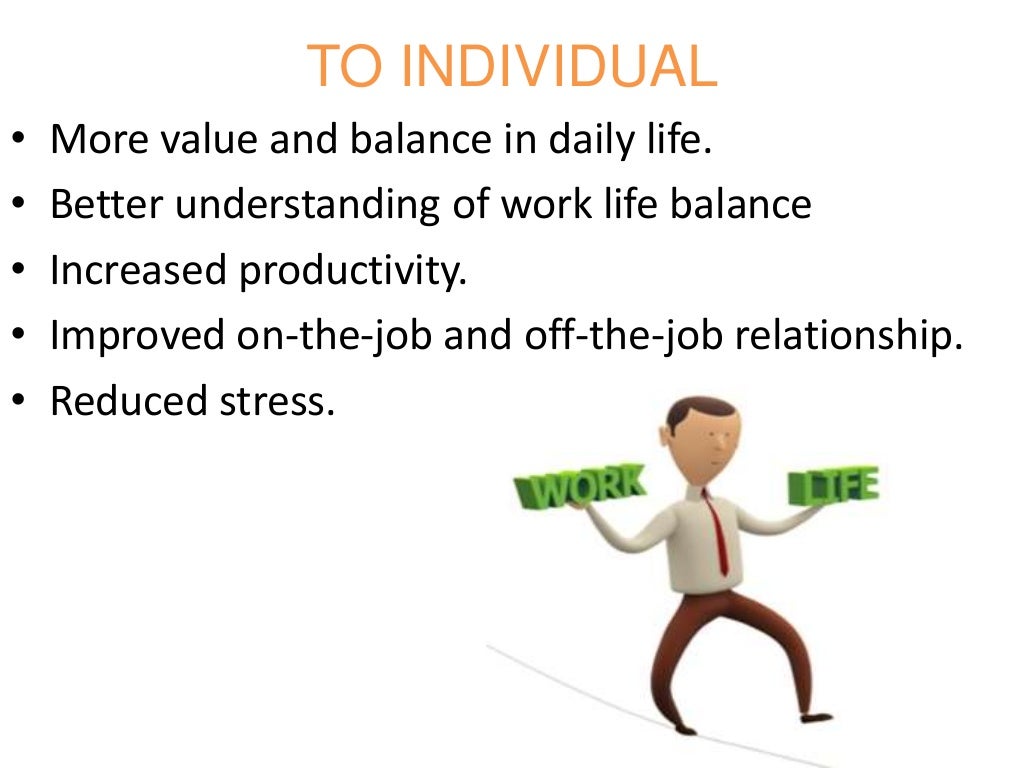 TO INDIVIDUAL

• More value and balance in daily life.
• Better understanding of work life balance
• Increased productivity.
• Improved on-the-job and off-the-job relationship.
• Reduced stress.

WORK
LIFE